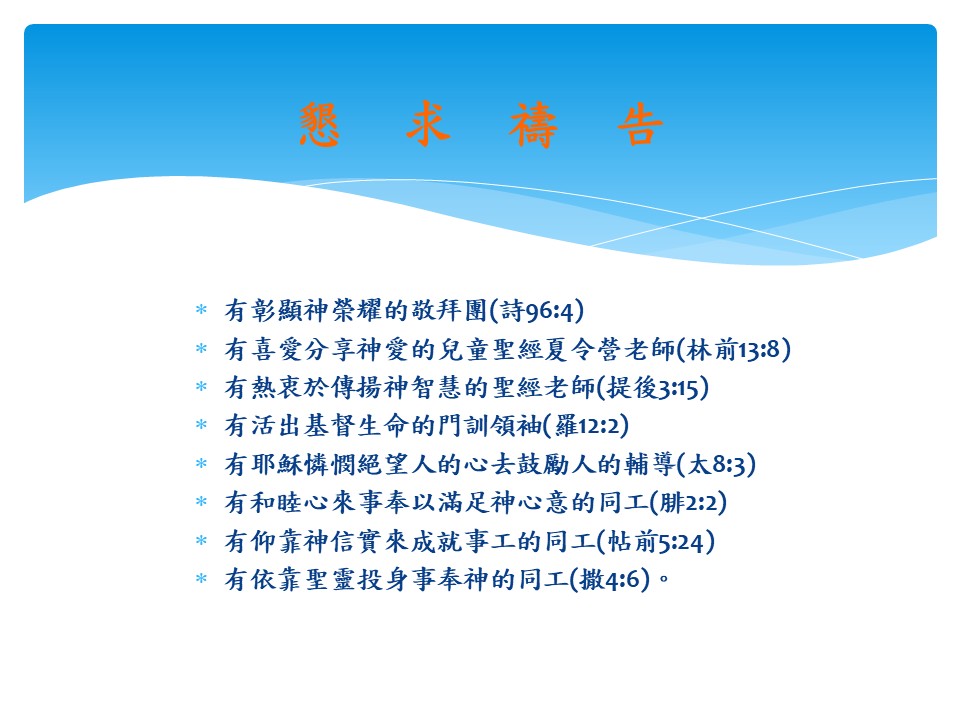 懇 求 禱 告

* 有彰顯神榮耀的敬拜團(詩96:4)
* 有喜愛分享神愛的兒童聖經夏令營老師(林前13:8)
* 有熱衷於傳揚神智慧的聖經老師(提後3:15)
* 有活出基督生命的門訓領袖(羅12:2)
* 有耶穌憐憫絕望人的心去鼓勵人的輔導(太8:3)
* 有和睦心來事奉以滿足神心意的同工(腓2:2)
* 有仰靠神信實來成就事工的同工(帖前5:24)
* 有依靠聖靈投身事奉神的同工(撒4:6)。